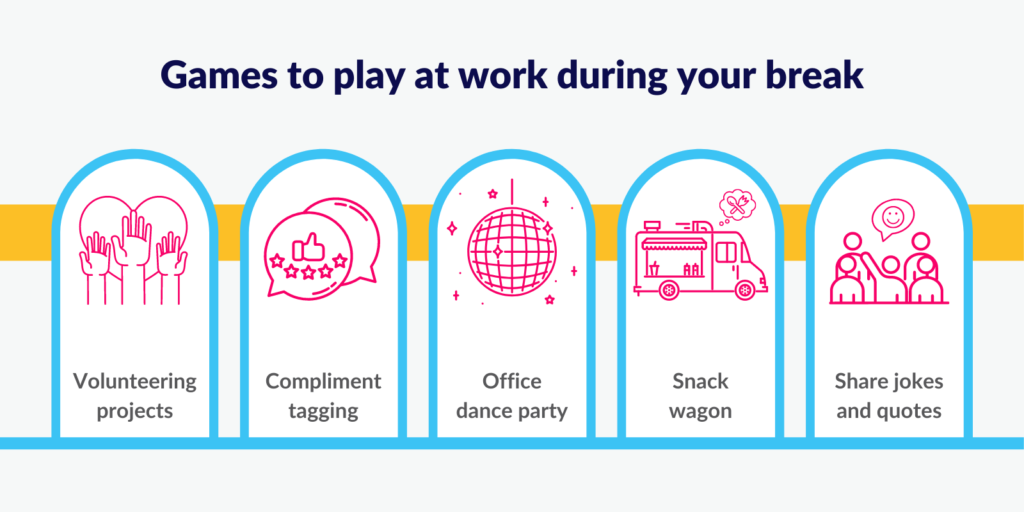 Games to play at work during your break

Volunteering projects

Compliment tagging

Office dance party

Snack wagon

Share jokes and quotes